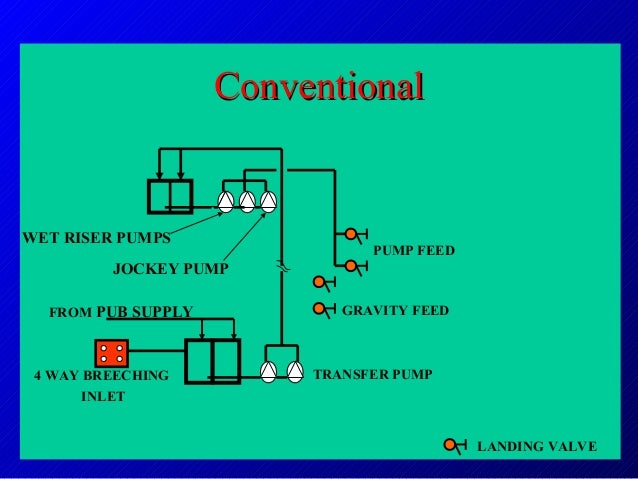 Conventional

WET RISER PUMPS

JOCKEY PUMP

PUMP FEED

GRAVITY FEED

FROM PUB SUPPLY

4 WAY BREECHING INLET

TRANSFER PUMP

LANDING VALVE